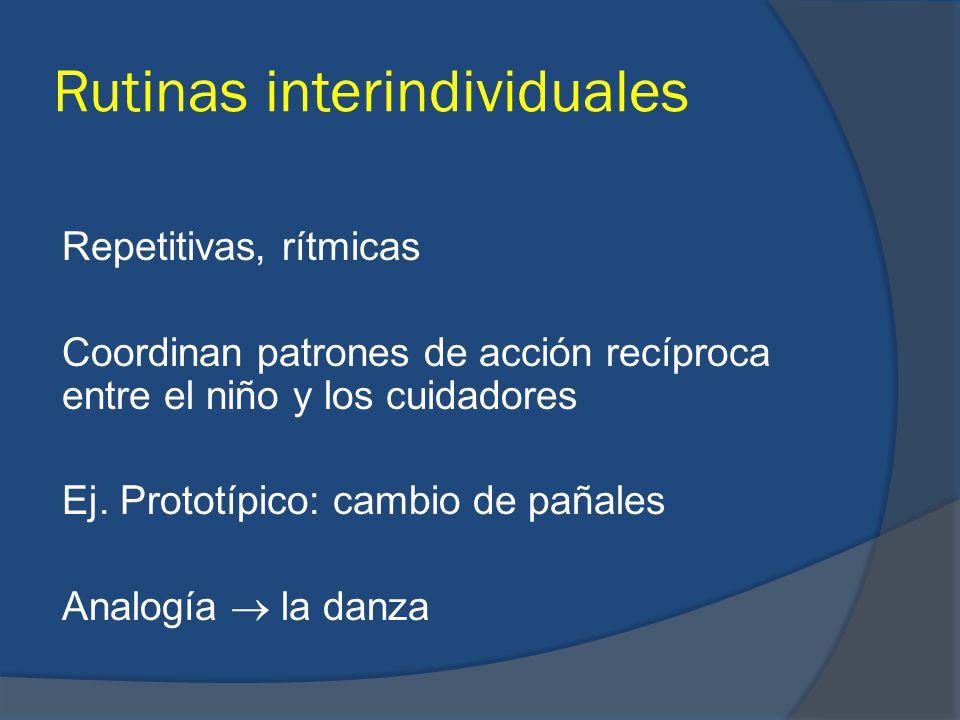 Rutinas interindividuales

Repetitivas, rítmicas

Coordinan patrones de acción recíproca entre el niño y los cuidadores

Ej. Prototípico: cambio de pañales

Analogía $\rightarrow$ la danza